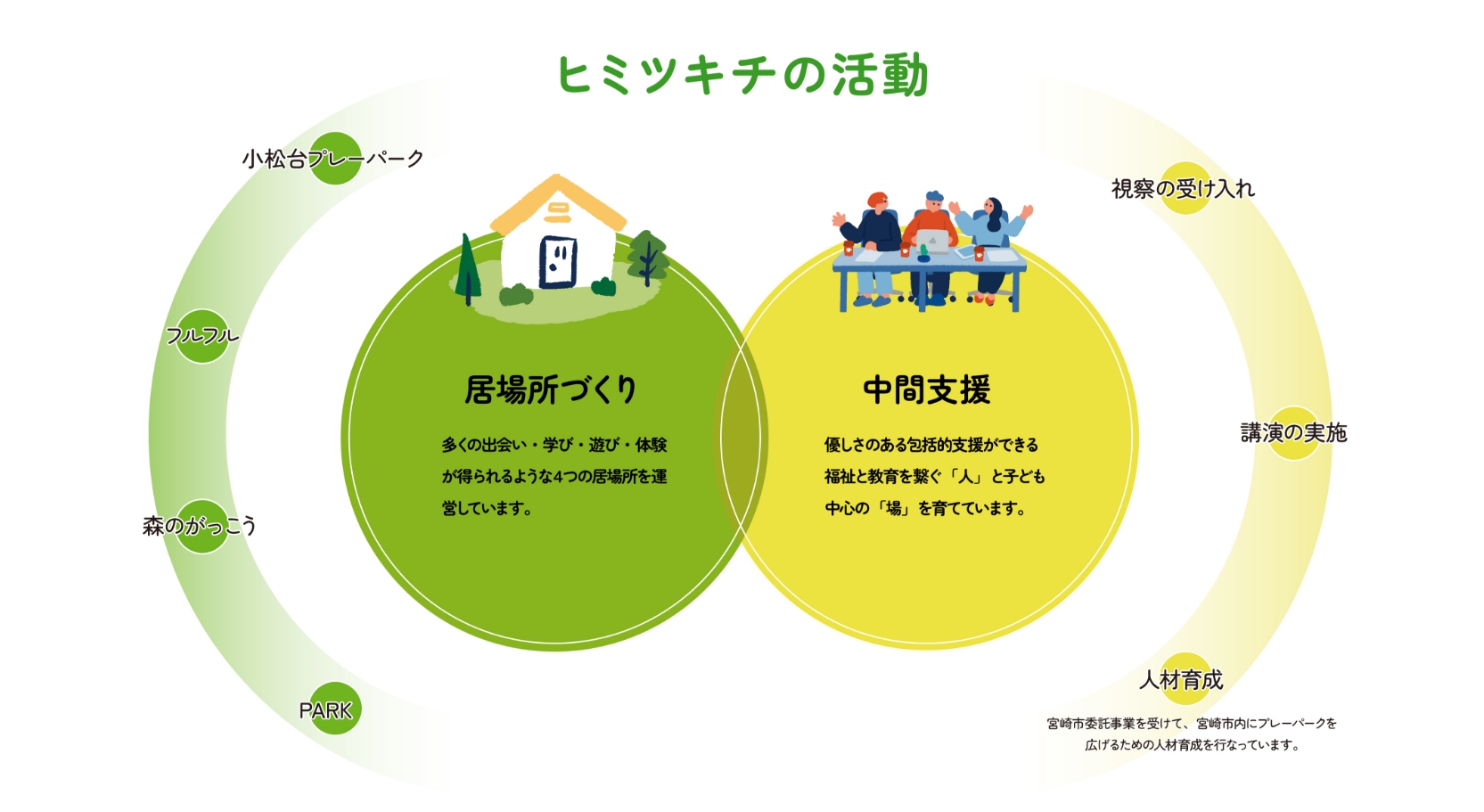 ヒミツキチの活動

小松台プレーパーク

フルフル

森のがっこう

PARK

居場所づくり

多くの出会い・学び・遊び・体験が得られるような4つの居場所を運営しています。

中間支援

優しさのある包括的支援ができる福祉と教育を繋ぐ「人」と子ども中心の「場」を育てています。

視察の受け入れ

講演の実施

人材育成

宮崎市委託事業を受けて、宮崎市内にプレーパークを広げるための人材育成を行なっています。